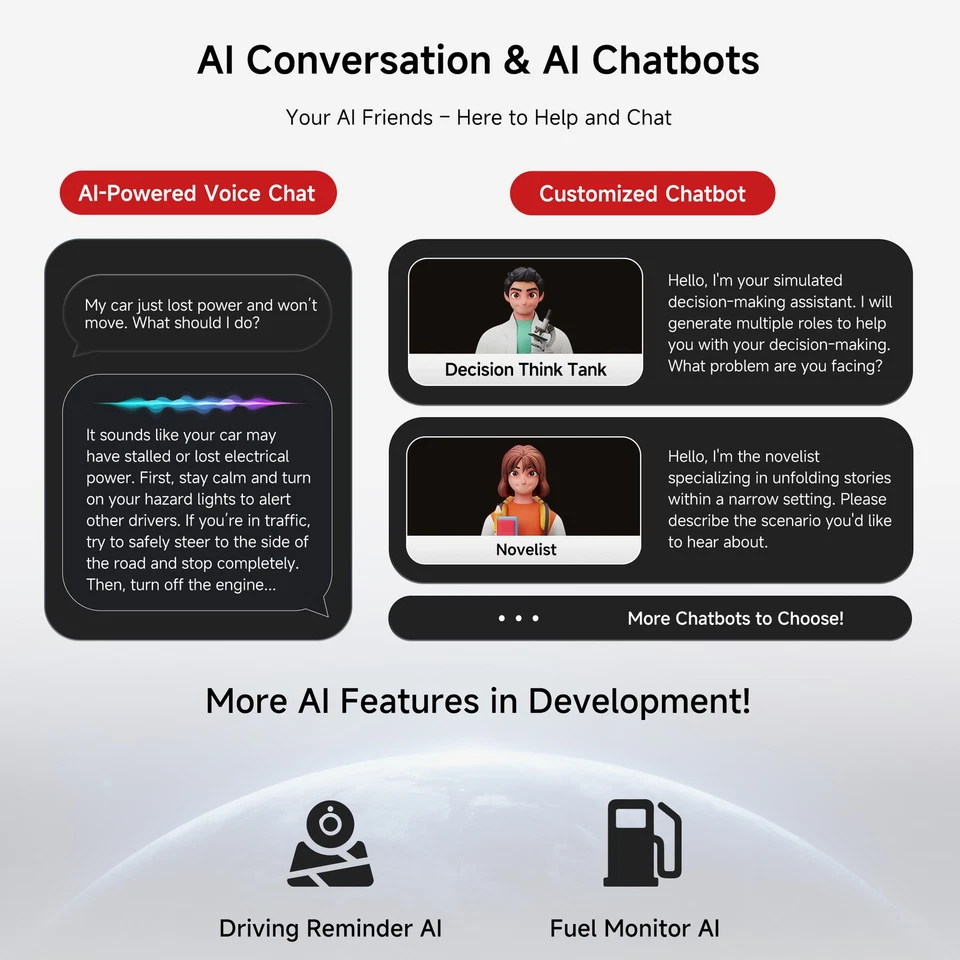 AI Conversation & AI Chatbots

Your AI Friends – Here to Help and Chat

AI-Powered Voice Chat

My car just lost power and won't move. What should I do?

It sounds like your car may have stalled or lost electrical power. First, stay calm and turn on your hazard lights to alert other drivers. If you're in traffic, try to safely steer to the side of the road and stop completely. Then, turn off the engine...

Customized Chatbot

Decision Think Tank

Hello, I'm your simulated decision-making assistant. I will generate multiple roles to help you with your decision-making. What problem are you facing?

Novelist

Hello, I'm the novelist specializing in unfolding stories within a narrow setting. Please describe the scenario you'd like to hear about.

• • • More Chatbots to Choose!

More AI Features in Development!

Driving Reminder AI

Fuel Monitor AI